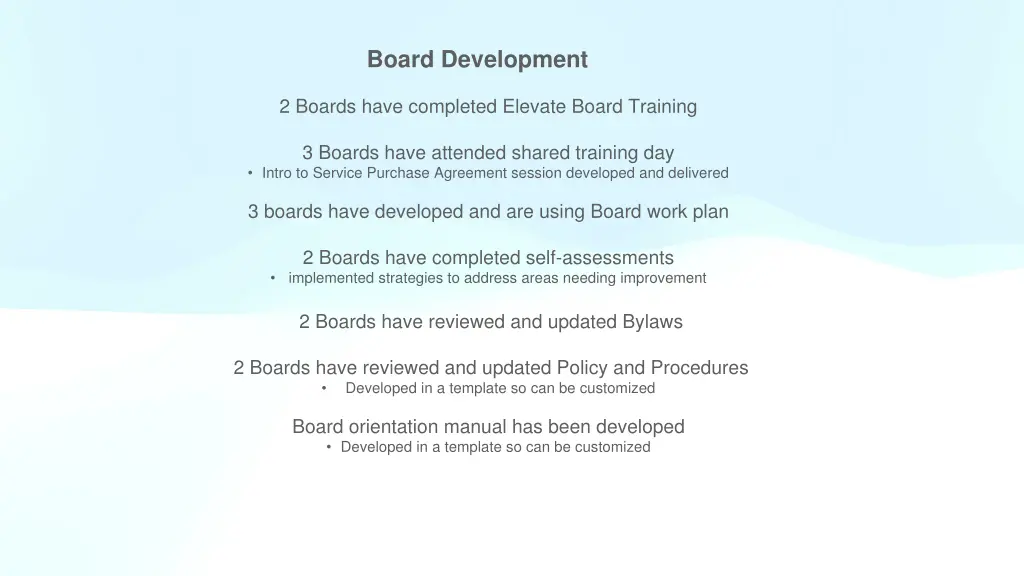 Board Development

2 Boards have completed Elevate Board Training

3 Boards have attended shared training day
• Intro to Service Purchase Agreement session developed and delivered

3 boards have developed and are using Board work plan

2 Boards have completed self-assessments
• implemented strategies to address areas needing improvement

2 Boards have reviewed and updated Bylaws

2 Boards have reviewed and updated Policy and Procedures
• Developed in a template so can be customized

Board orientation manual has been developed
• Developed in a template so can be customized